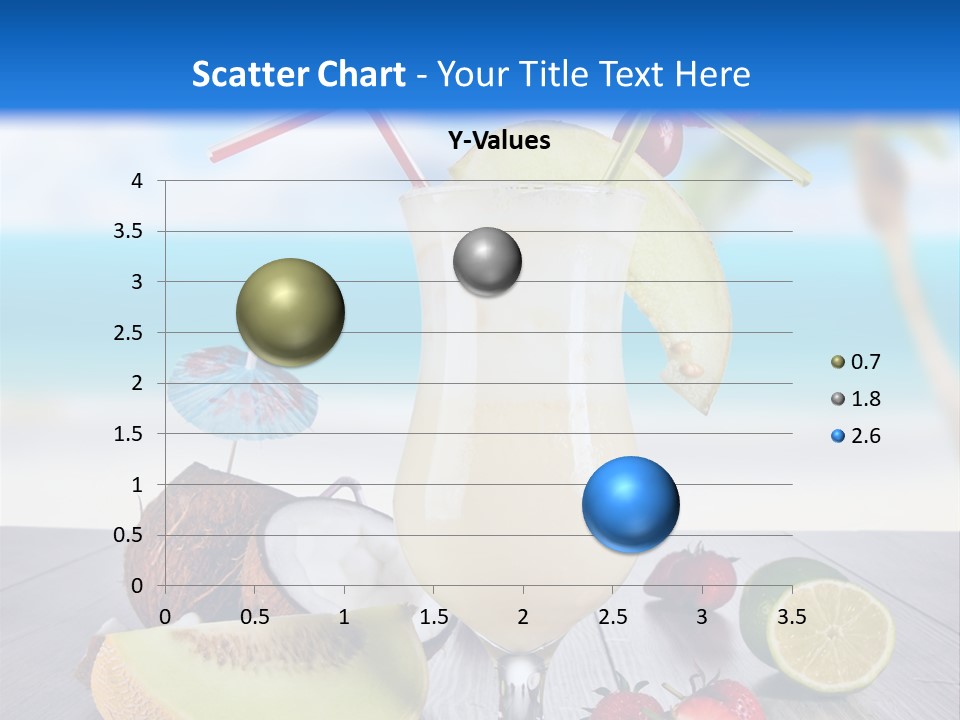 Scatter Chart - Your Title Text Here

Y-Values

4
3.5
3
2.5
2
1.5
1
0.5
0

0 0.5 1 1.5 2 2.5 3 3.5

0.7
1.8
2.6